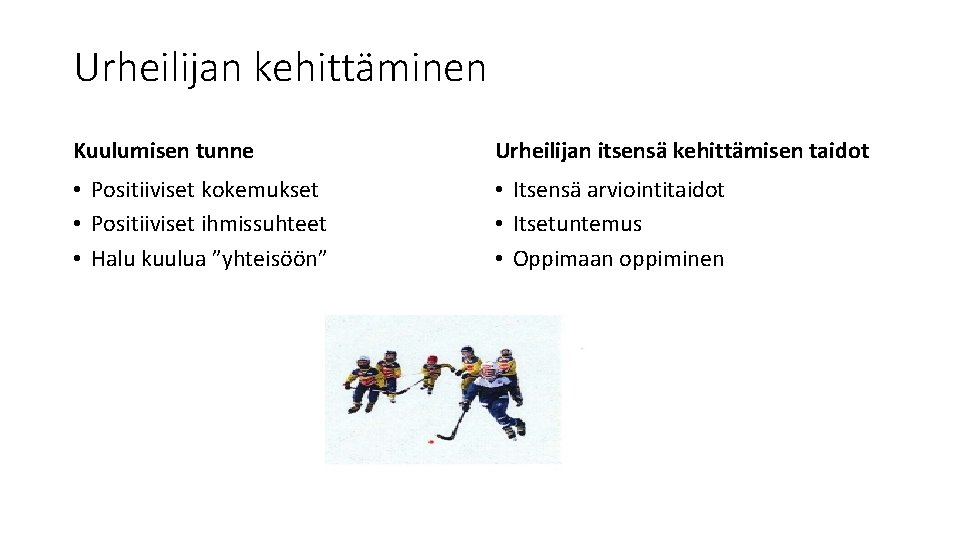 Urheilijan kehittäminen

Kuulumisen tunne

• Positiiviset kokemukset
• Positiiviset ihmissuhteet
• Halu kuulua ”yhteisöön”

Urheilijan itsensä kehittämisen taidot

• Itsensä arviointitaidot
• Itsetuntemus
• Oppimaan oppiminen